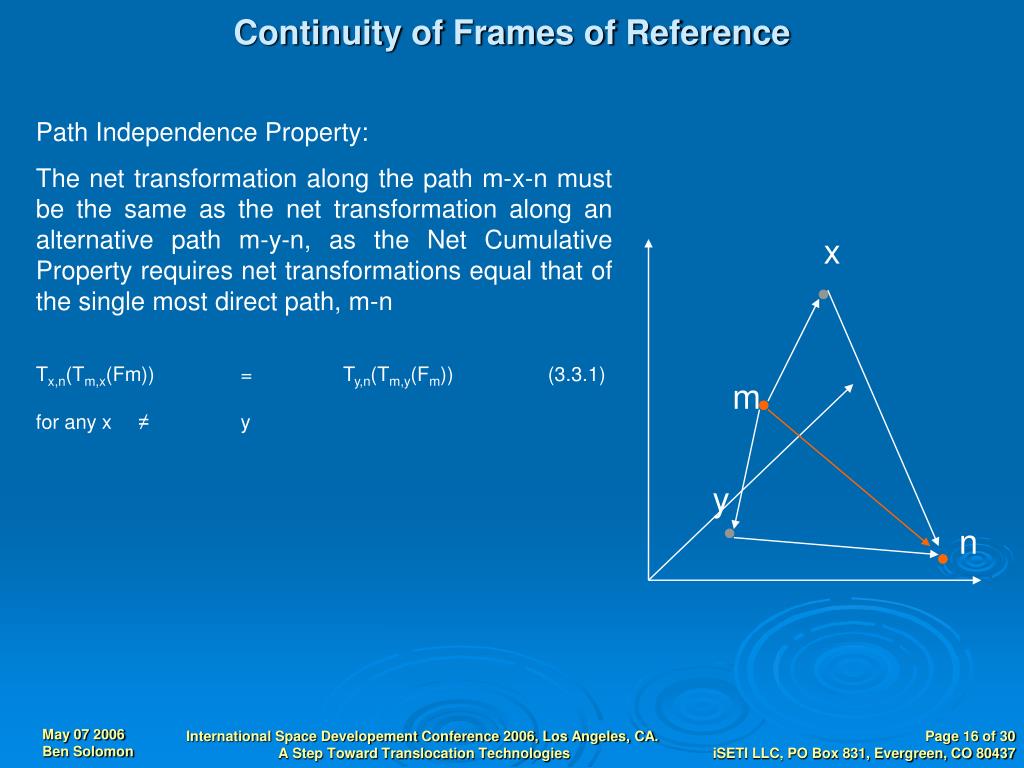 Continuity of Frames of Reference

Path Independence Property:

The net transformation along the path m-x-n must be the same as the net transformation along an alternative path m-y-n, as the Net Cumulative Property requires net transformations equal that of the single most direct path, m-n

$T_{x,n}(T_{m,x}(Fm))$ = $T_{y,n}(T_{m,y}(F_m))$ (3.3.1)

for any x ≠ y

x

m

y

n

May 07 2006
Ben Solomon

International Space Developement Conference 2006, Los Angeles, CA.
A Step Toward Translocation Technologies

Page 16 of 30
iSETI LLC, PO Box 831, Evergreen, CO 80437